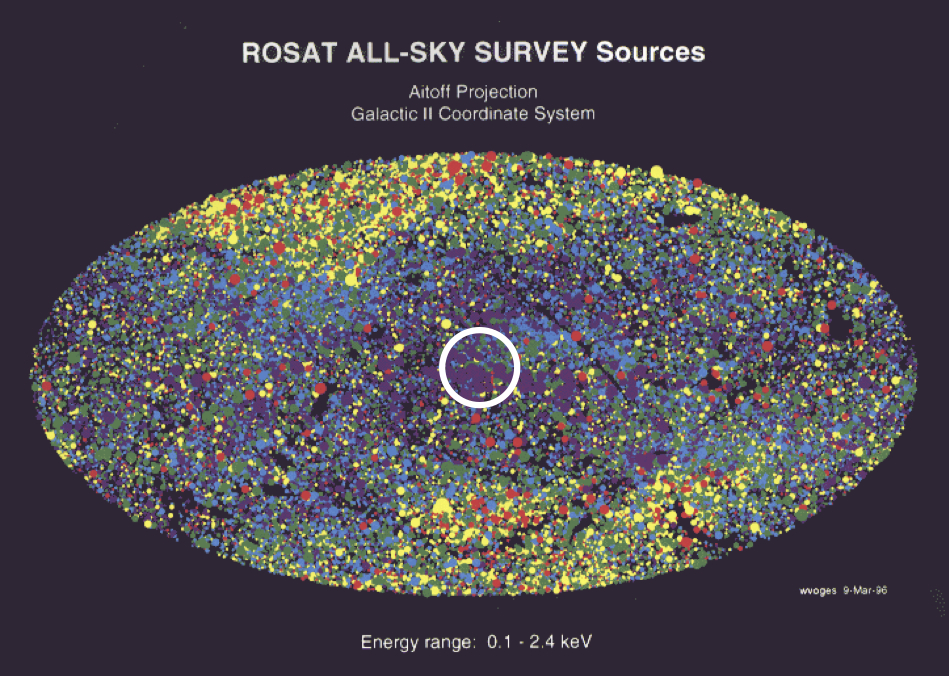 ROSAT ALL-SKY SURVEY Sources

Aitoff Projection
Galactic II Coordinate System

wvoges 9-Mar-96

Energy range: 0.1 - 2.4 keV